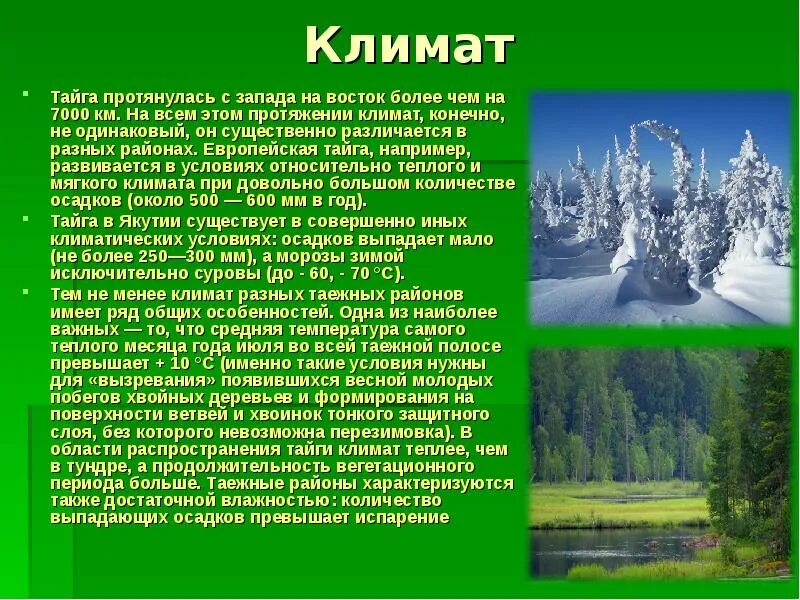 Климат

Тайга протянулась с запада на восток более чем на 7000 км. На всем этом протяжении климат, конечно, не одинаковый, он существенно различается в разных районах. Европейская тайга, например, развивается в условиях относительно теплого и мягкого климата при довольно большом количестве осадков (около 500 — 600 мм в год).

Тайга в Якутии существует в совершенно иных климатических условиях: осадков выпадает мало (не более 250—300 мм), а морозы зимой исключительно суровы (до - 60, - 70 °С).

Тем не менее климат разных таежных районов имеет ряд общих особенностей. Одна из наиболее важных — то, что средняя температура самого теплого месяца года июля во всей таежной полосе превышает + 10 °С (именно такие условия нужны для «вызревания» появившихся весной молодых побегов хвойных деревьев и формирования на поверхности ветвей и хвоинок тонкого защитного слоя, без которого невозможна перезимовка). В области распространения тайги климат теплее, чем в тундре, а продолжительность вегетационного периода больше. Таежные районы характеризуются также достаточной влажностью: количество выпадающих осадков превышает испарение